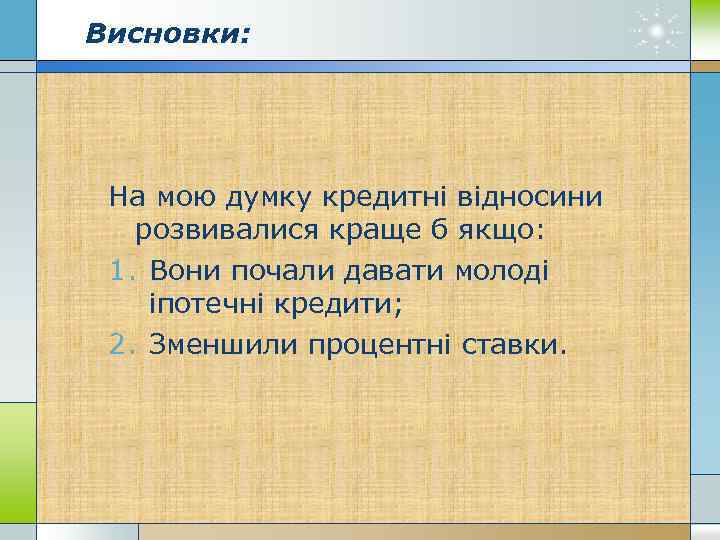 Висновки:

На мою думку кредитні відносини розвивалися краще б якщо:

1. Вони почали давати молоді іпотечні кредити;
2. Зменшили процентні ставки.